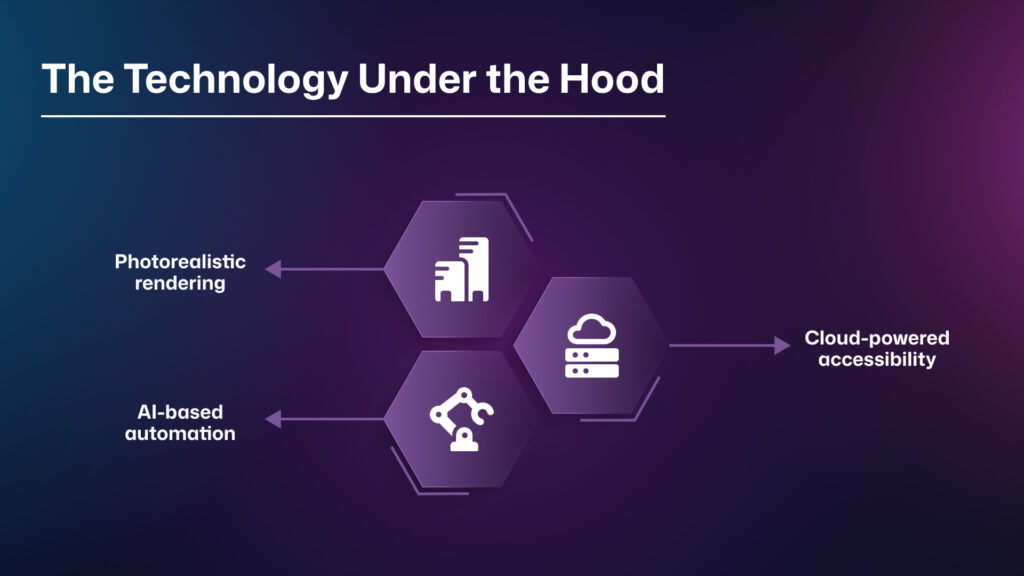 The Technology Under the Hood

Photorealistic rendering

Cloud-powered accessibility

AI-based automation